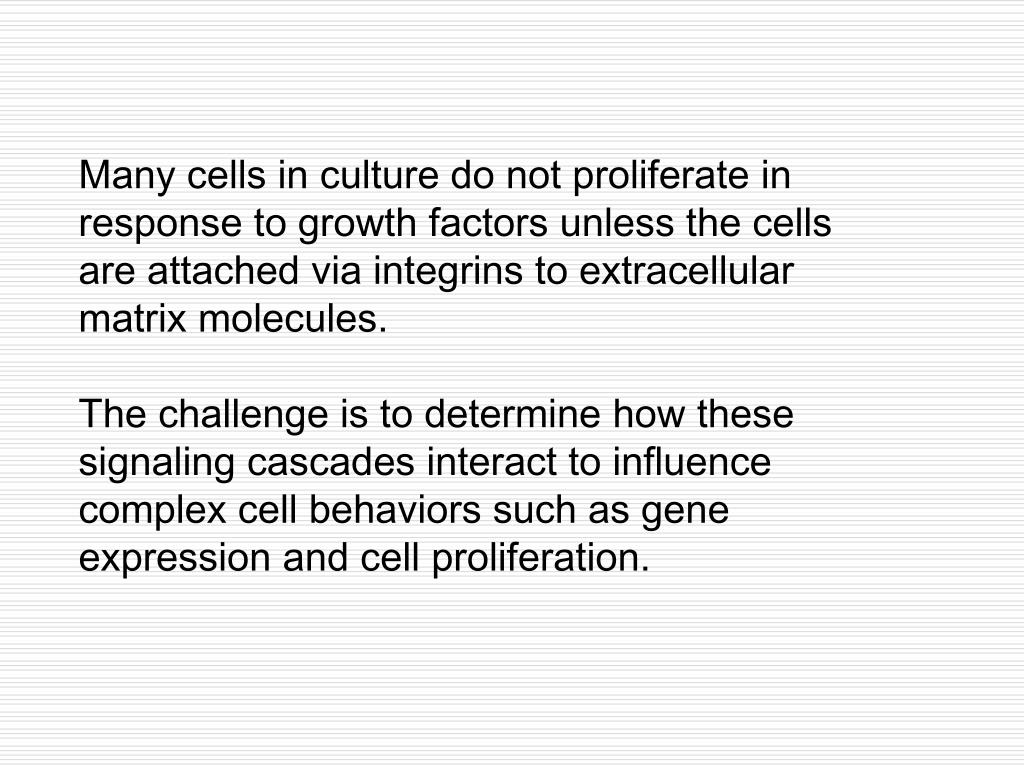 Many cells in culture do not proliferate in response to growth factors unless the cells are attached via integrins to extracellular matrix molecules.

The challenge is to determine how these signaling cascades interact to influence complex cell behaviors such as gene expression and cell proliferation.